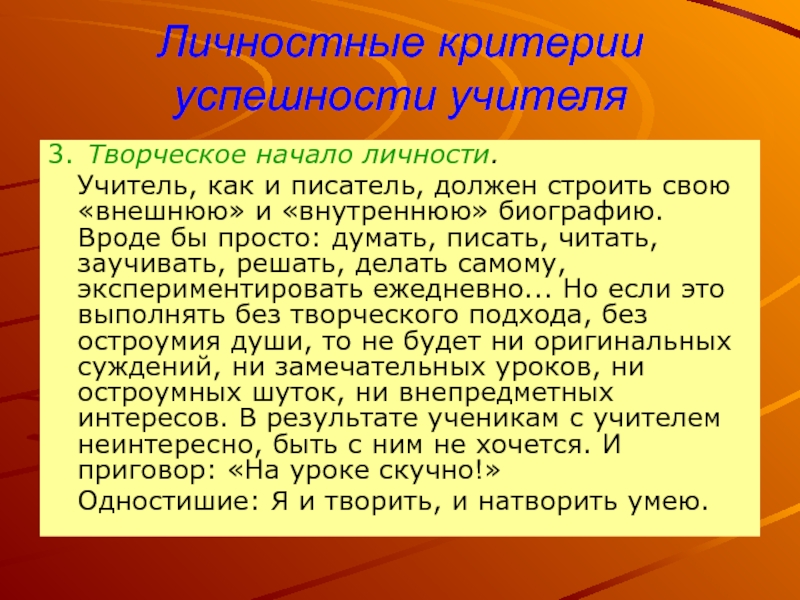 Личностные критерии успешности учителя

3. Творческое начало личности.

Учитель, как и писатель, должен строить свою «внешнюю» и «внутреннюю» биографию. Вроде бы просто: думать, писать, читать, заучивать, решать, делать самому, экспериментировать ежедневно... Но если это выполнять без творческого подхода, без остроумия души, то не будет ни оригинальных суждений, ни замечательных уроков, ни остроумных шуток, ни внепредметных интересов. В результате ученикам с учителем неинтересно, быть с ним не хочется. И приговор: «На уроке скучно!»

Одностишие: Я и творить, и натворить умею.